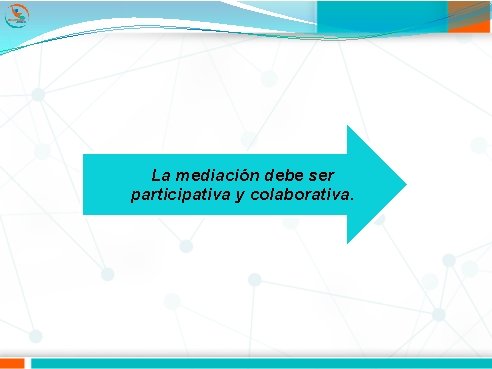 La mediación debe ser participativa y colaborativa.